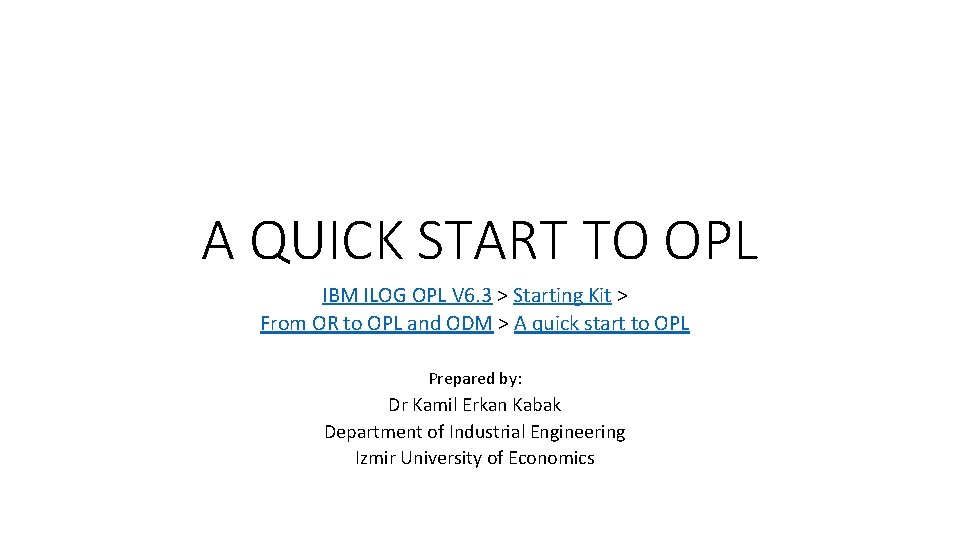 A QUICK START TO OPL

IBM ILOG OPL V6.3 > Starting Kit > From OR to OPL and ODM > A quick start to OPL

Prepared by:

Dr Kamil Erkan Kabak
Department of Industrial Engineering
Izmir University of Economics